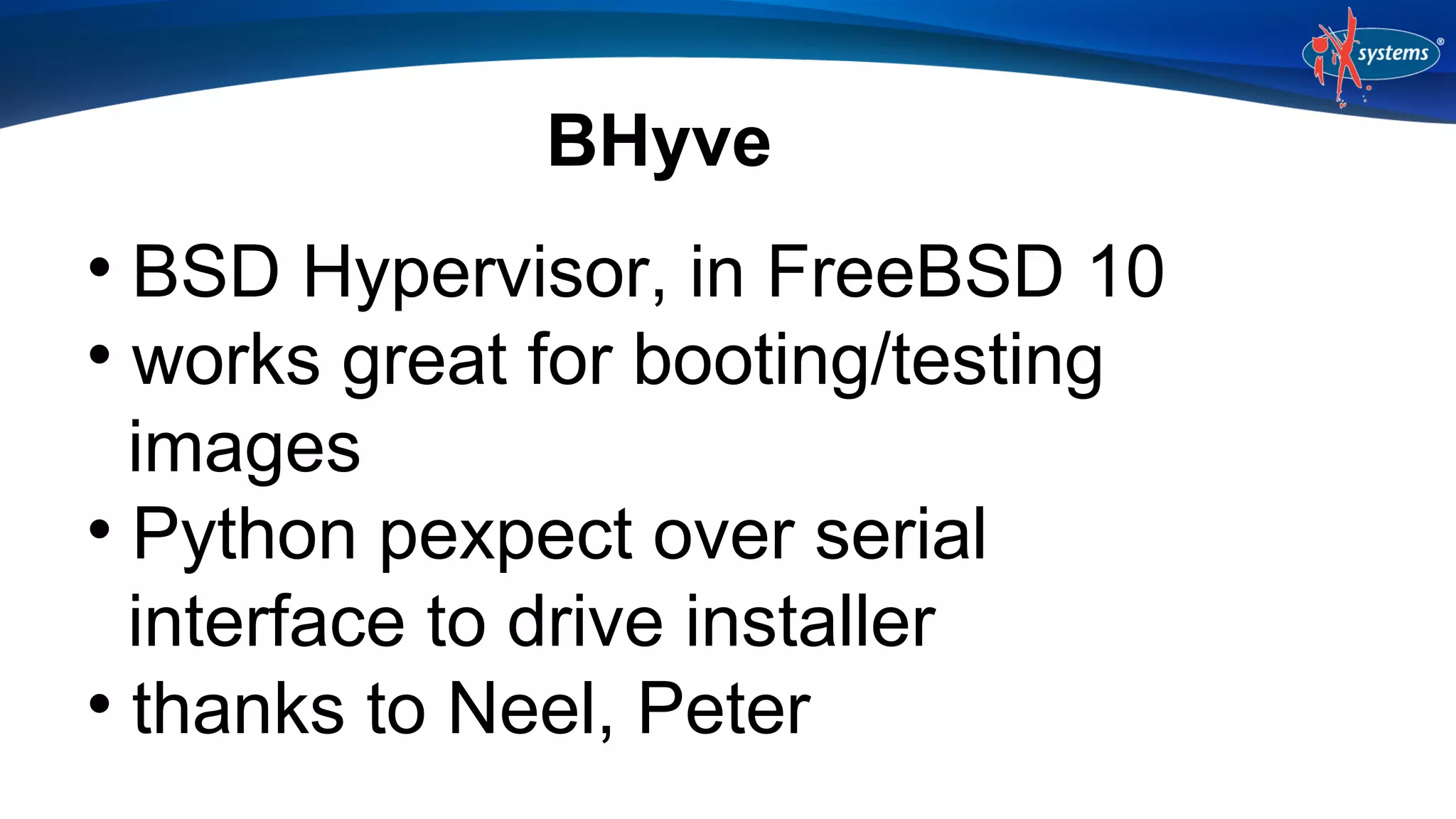 iX systems®

BHyve

• BSD Hypervisor, in FreeBSD 10
• works great for booting/testing images
• Python pexpect over serial interface to drive installer
• thanks to Neel, Peter